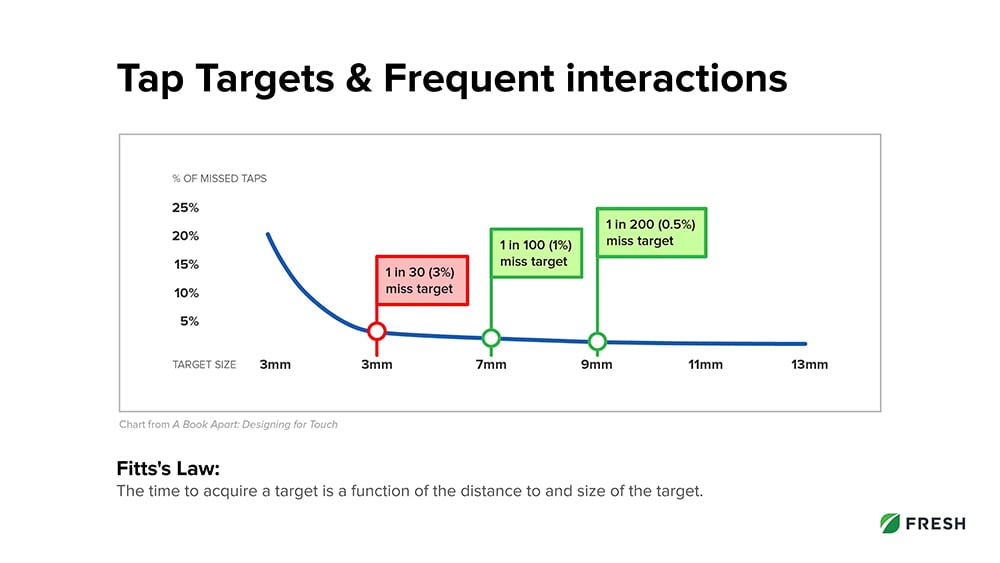 Tap Targets & Frequent interactions

% OF MISSED TAPS

25%
20%
15%
10%
5%

1 in 30 (3%) miss target

1 in 100 (1%) miss target

1 in 200 (0.5%) miss target

TARGET SIZE 3mm 3mm 7mm 9mm 11mm 13mm

Chart from A Book Apart: Designing for Touch

Fitts's Law:
The time to acquire a target is a function of the distance to and size of the target.

FRESH